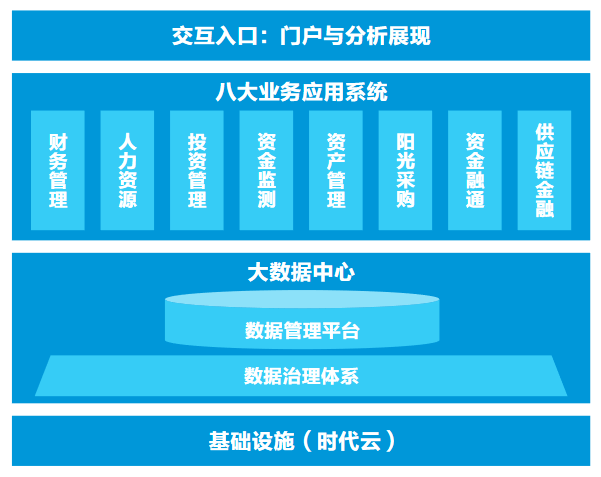 交互入口：门户与分析展现

八大业务应用系统

财务管理

人力资源

投资管理

资金监测

资产管理

阳光采购

资金融通

供应链金融

大数据中心

数据管理平台

数据治理体系

基础设施（时代云）